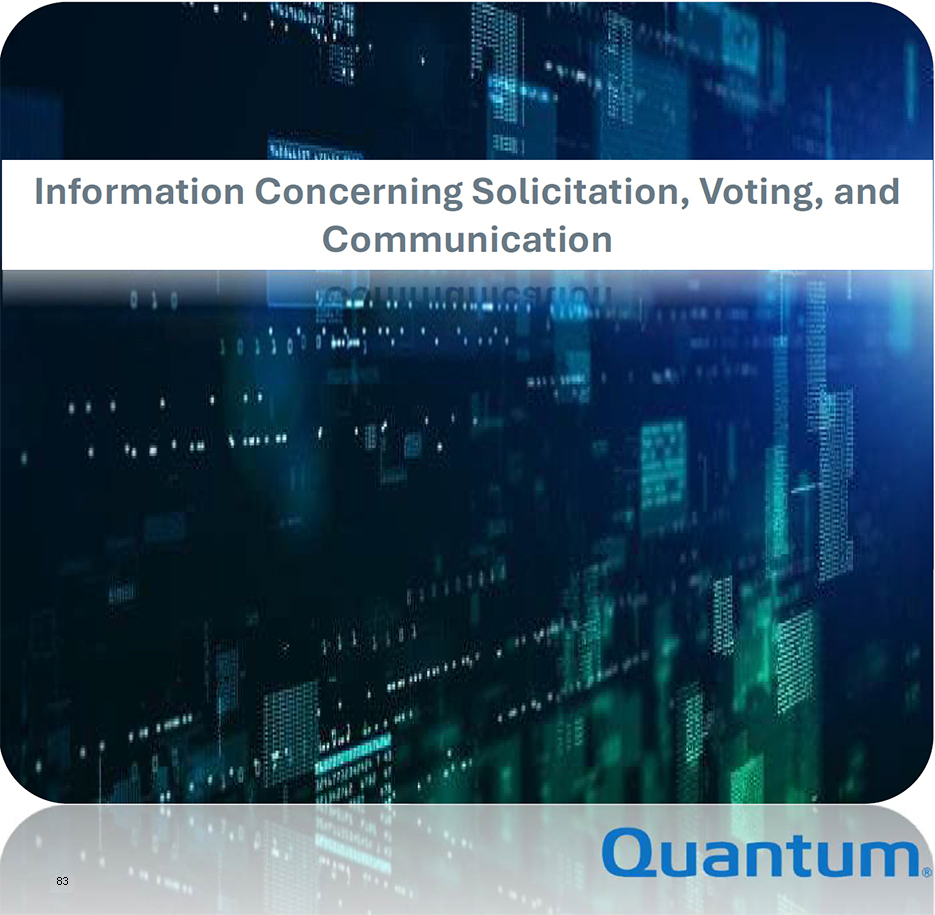 Information Concerning Solicitation, Voting, and Communication

Quantum.

83